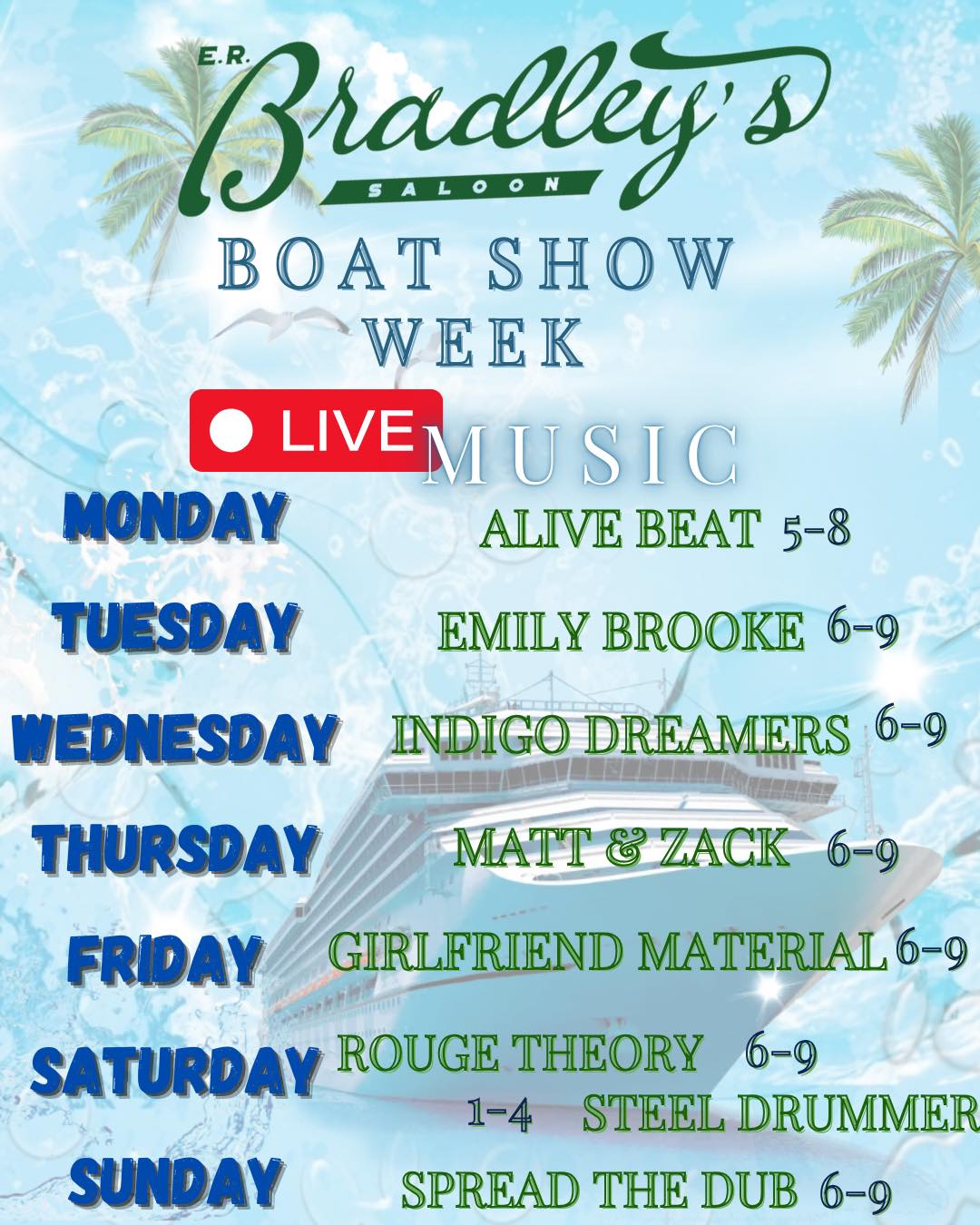 E.R. Bradley's SALOON

BOAT SHOW WEEK

LIVE MUSIC

MONDAY ALIVE BEAT 5-8

TUESDAY EMILY BROOKE 6-9

WEDNESDAY INDIGO DREAMERS 6-9

THURSDAY MATT & ZACK 6-9

FRIDAY GIRLFRIEND MATERIAL 6-9

SATURDAY ROUGE THEORY 6-9

1-4 STEEL DRUMMER

SUNDAY SPREAD THE DUB 6-9